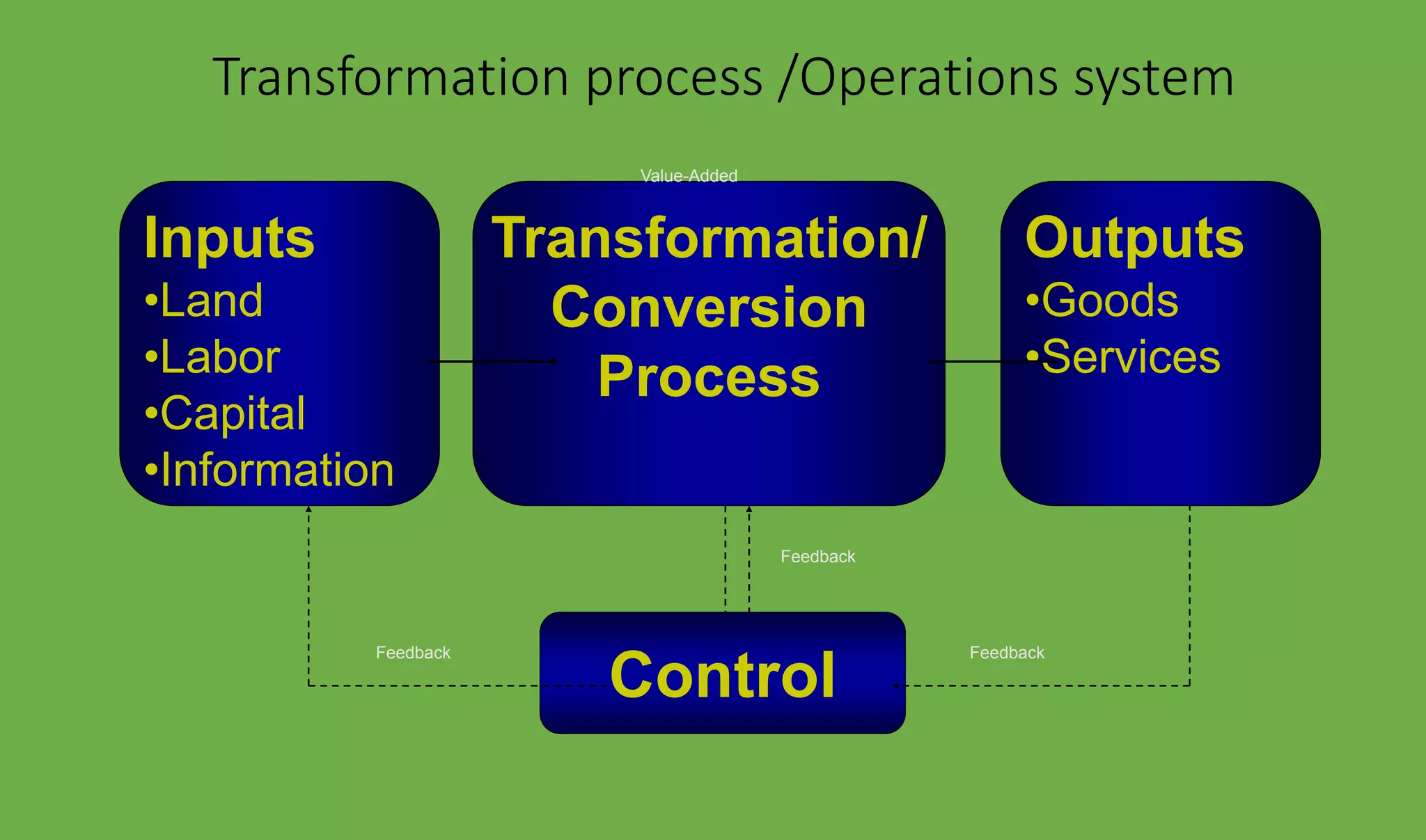 Transformation process /Operations system

Value-Added

Inputs
•Land
•Labor
•Capital
•Information

Transformation/ Conversion Process

Outputs
•Goods
•Services

Feedback

Feedback

Control

Feedback